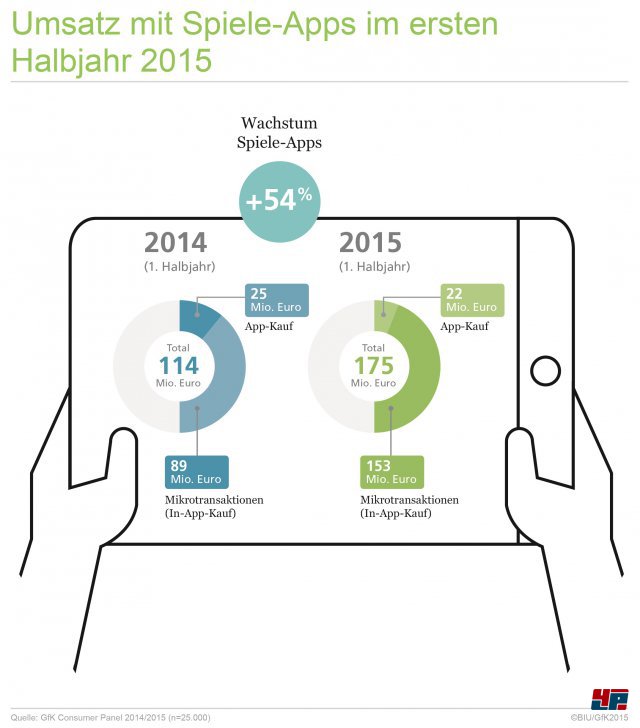 Umsatz mit Spiele-Apps im ersten Halbjahr 2015

Wachstum Spiele-Apps

+54%

2014
(1. Halbjahr)

25 Mio. Euro
App-Kauf

Total
114
Mio. Euro

89 Mio. Euro
Mikrotransaktionen (In-App-Kauf)

2015
(1. Halbjahr)

22 Mio. Euro
App-Kauf

Total
175
Mio. Euro

153 Mio. Euro
Mikrotransaktionen (In-App-Kauf)

4P

Quelle: GfK Consumer Panel 2014/2015 (n=25.000)

©BIU/GfK2015